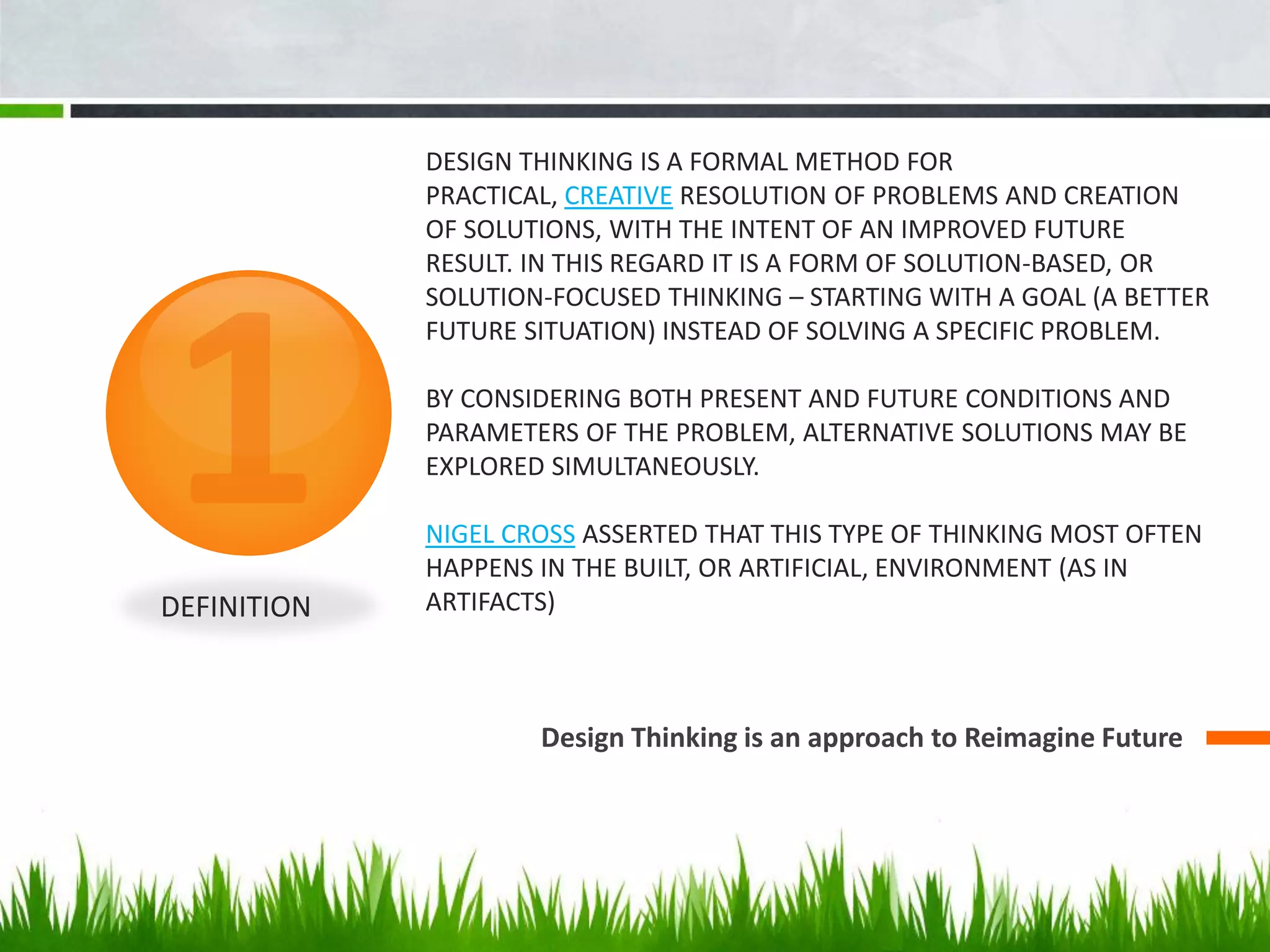 1

DEFINITION

DESIGN THINKING IS A FORMAL METHOD FOR PRACTICAL, CREATIVE RESOLUTION OF PROBLEMS AND CREATION OF SOLUTIONS, WITH THE INTENT OF AN IMPROVED FUTURE RESULT. IN THIS REGARD IT IS A FORM OF SOLUTION-BASED, OR SOLUTION-FOCUSED THINKING – STARTING WITH A GOAL (A BETTER FUTURE SITUATION) INSTEAD OF SOLVING A SPECIFIC PROBLEM.

BY CONSIDERING BOTH PRESENT AND FUTURE CONDITIONS AND PARAMETERS OF THE PROBLEM, ALTERNATIVE SOLUTIONS MAY BE EXPLORED SIMULTANEOUSLY.

NIGEL CROSS ASSERTED THAT THIS TYPE OF THINKING MOST OFTEN HAPPENS IN THE BUILT, OR ARTIFICIAL, ENVIRONMENT (AS IN ARTIFACTS)

Design Thinking is an approach to Reimagine Future